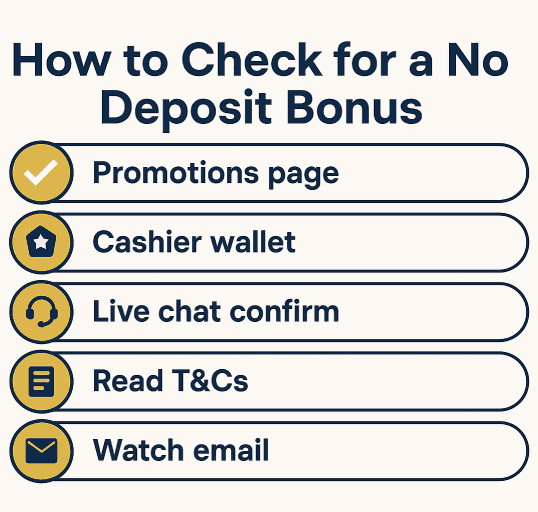 How to Check for a No Deposit Bonus

Promotions page

Cashier wallet

Live chat confirm

Read T&Cs

Watch email